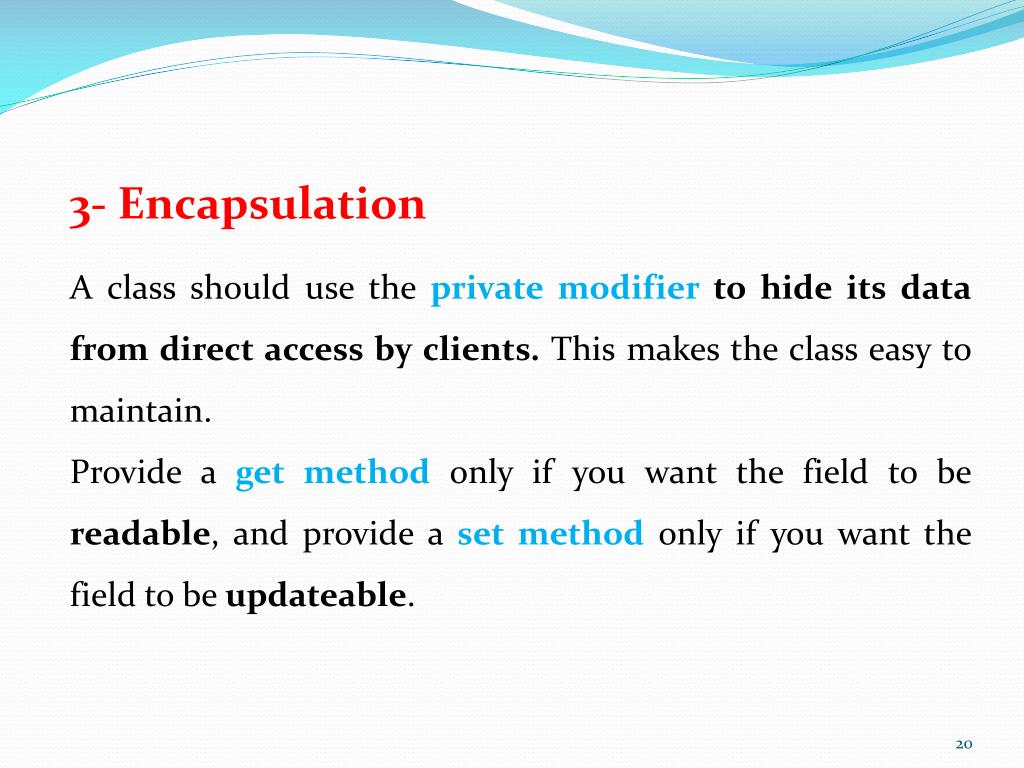 3- Encapsulation

A class should use the private modifier to hide its data from direct access by clients. This makes the class easy to maintain.
Provide a get method only if you want the field to be readable, and provide a set method only if you want the field to be updateable.

20